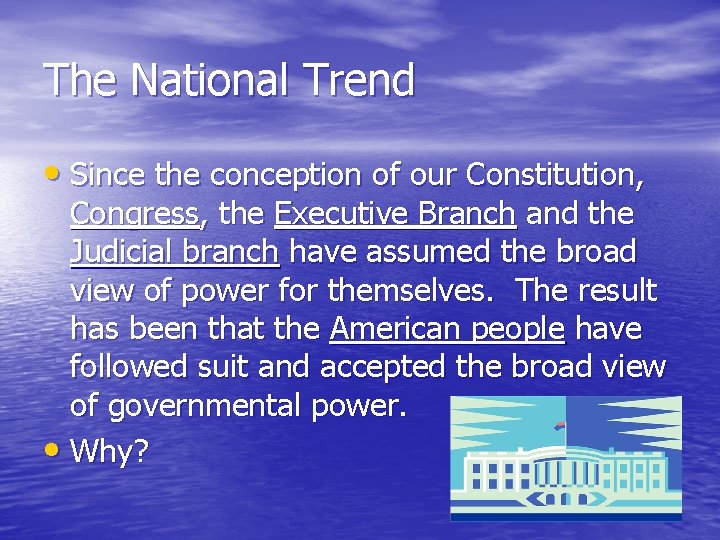 The National Trend

• Since the conception of our Constitution, Congress, the Executive Branch and the Judicial branch have assumed the broad view of power for themselves. The result has been that the American people have followed suit and accepted the broad view of governmental power.

• Why?